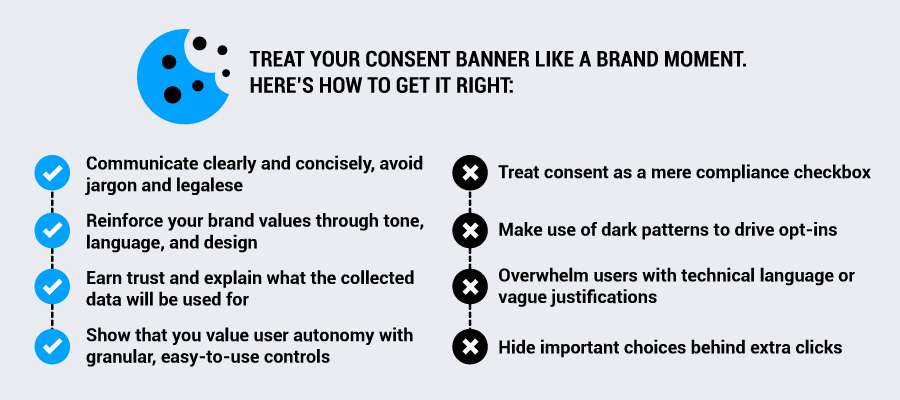 TREAT YOUR CONSENT BANNER LIKE A BRAND MOMENT.
HERE'S HOW TO GET IT RIGHT:

Communicate clearly and concisely, avoid jargon and legalese

Reinforce your brand values through tone, language, and design

Earn trust and explain what the collected data will be used for

Show that you value user autonomy with granular, easy-to-use controls

Treat consent as a mere compliance checkbox

Make use of dark patterns to drive opt-ins

Overwhelm users with technical language or vague justifications

Hide important choices behind extra clicks